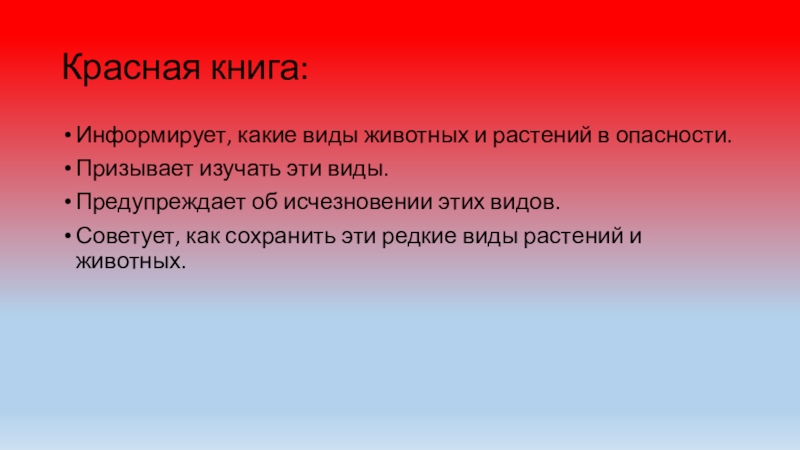 Красная книга:

• Информирует, какие виды животных и растений в опасности.
• Призывает изучать эти виды.
• Предупреждает об исчезновении этих видов.
• Советует, как сохранить эти редкие виды растений и животных.